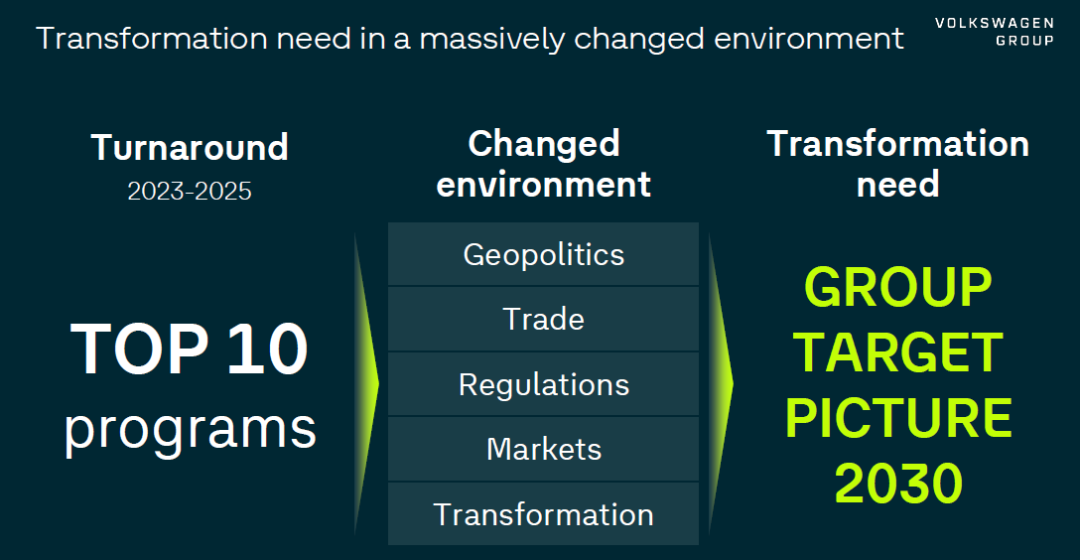 Transformation need in a massively changed environment

VOLKSWAGEN GROUP

Turnaround
2023-2025

TOP 10
programs

Changed environment

Geopolitics
Trade
Regulations
Markets
Transformation

Transformation need

GROUP TARGET PICTURE 2030